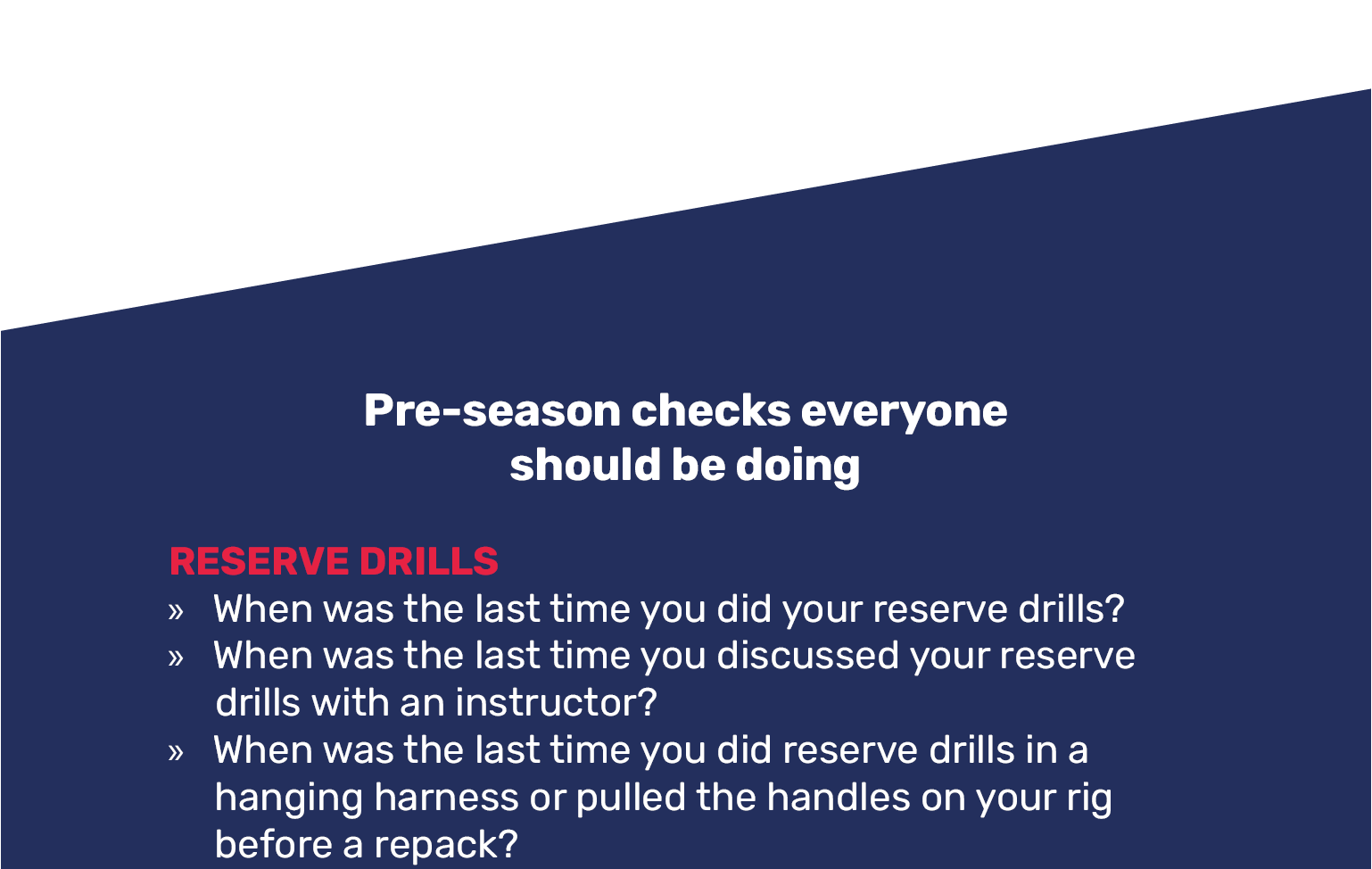 Pre-season checks everyone should be doing

RESERVE DRILLS
» When was the last time you did your reserve drills?
» When was the last time you discussed your reserve drills with an instructor?
» When was the last time you did reserve drills in a hanging harness or pulled the handles on your rig before a repack?